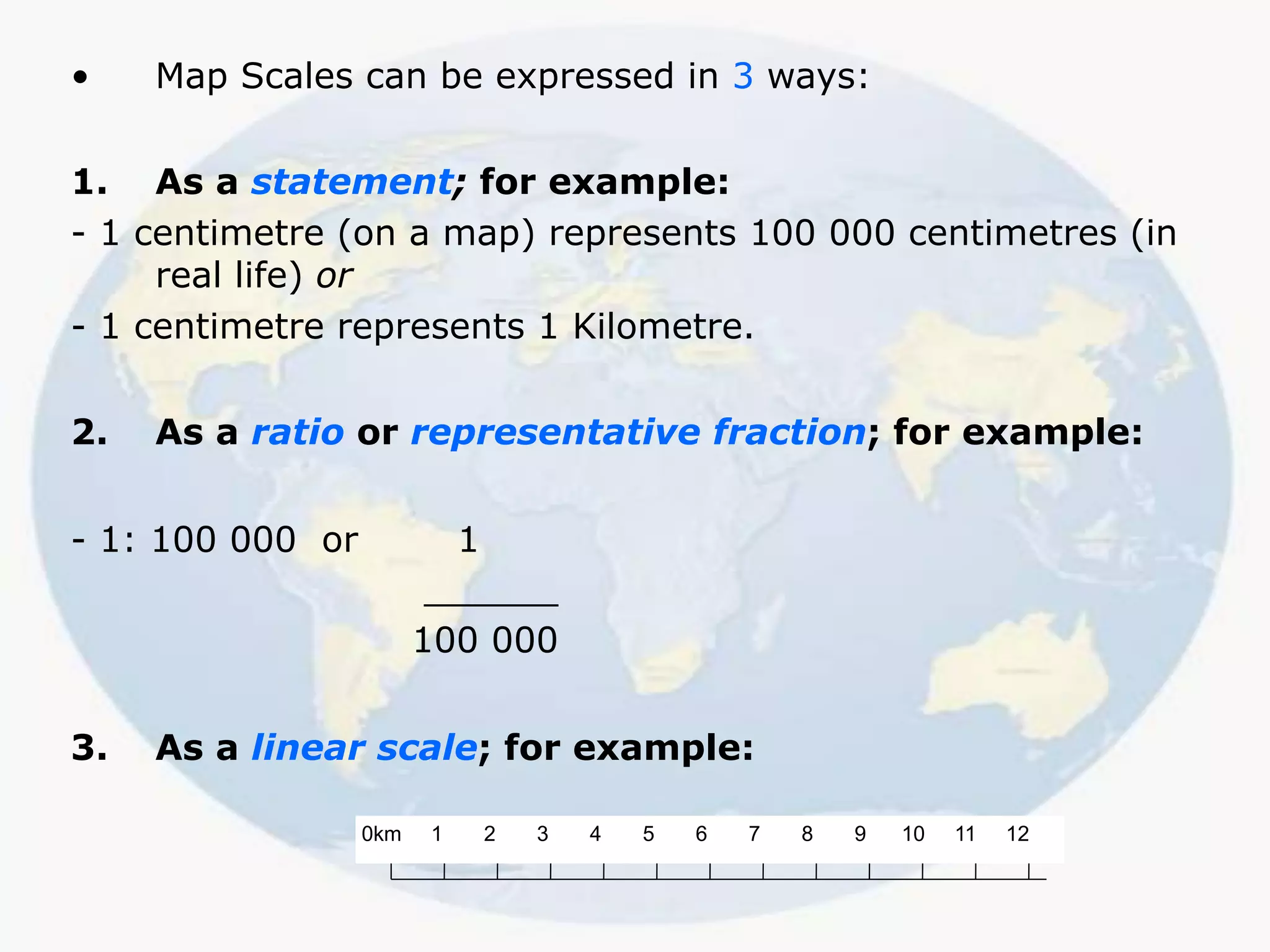 • Map Scales can be expressed in 3 ways:

1. As a statement; for example:

- 1 centimetre (on a map) represents 100 000 centimetres (in real life) or

- 1 centimetre represents 1 Kilometre.

2. As a ratio or representative fraction; for example:

- 1: 100 000 or $\frac{1}{100\ 000}$

3. As a linear scale; for example:

0km 1 2 3 4 5 6 7 8 9 10 11 12